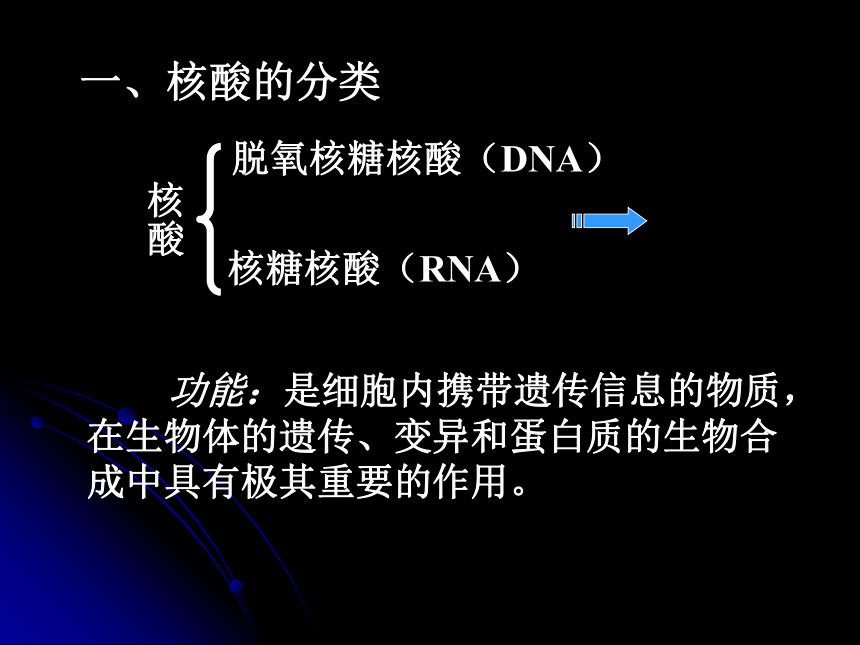 一、核酸的分类

核酸

脱氧核糖核酸（DNA）

核糖核酸（RNA）

功能：是细胞内携带遗传信息的物质，在生物体的遗传、变异和蛋白质的生物合成中具有极其重要的作用。